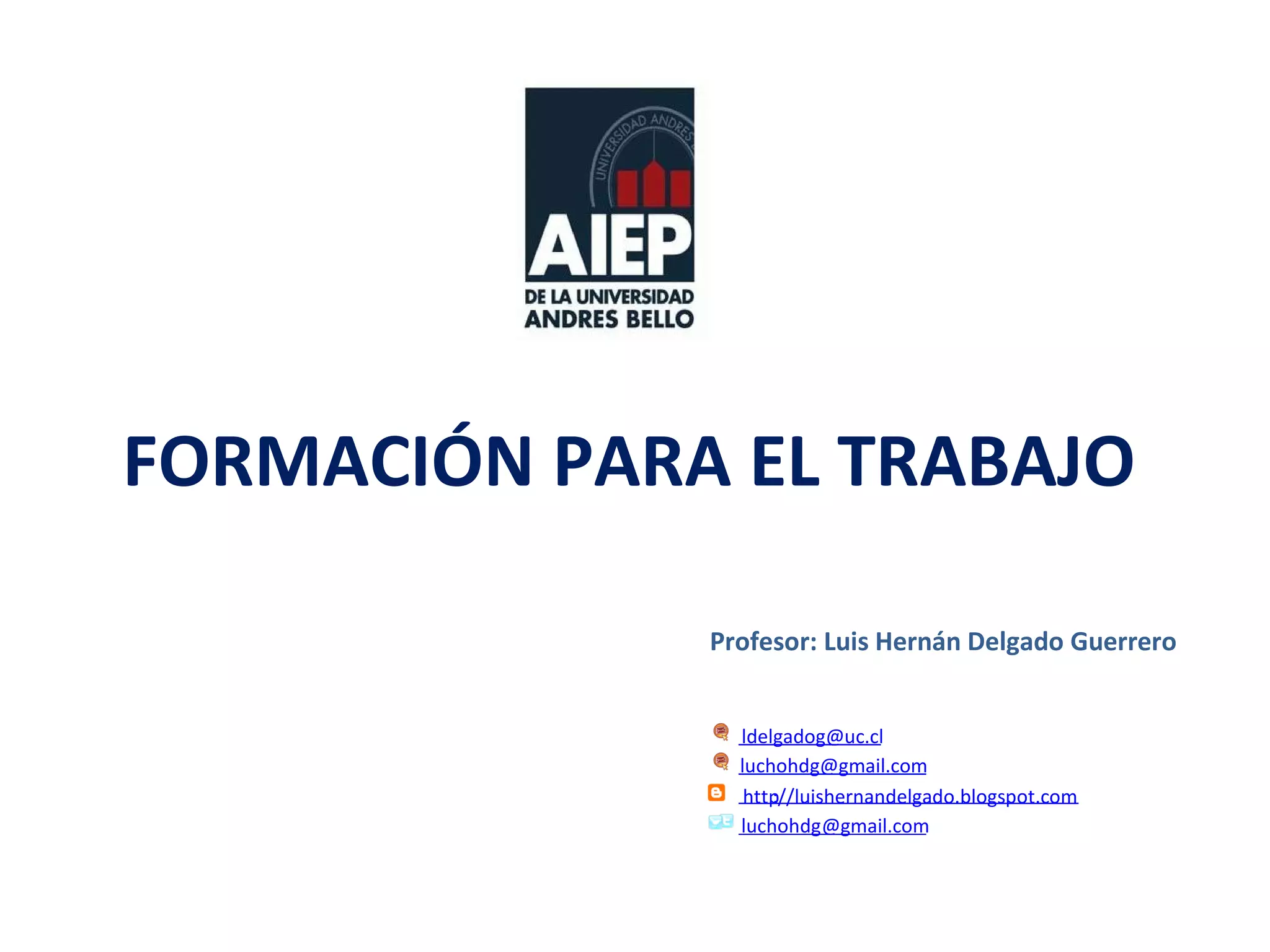 UNIVERSIDAD ANDRES

AIEP

DE LA UNIVERSIDAD
ANDRES BELLO

FORMACIÓN PARA EL TRABAJO

Profesor: Luis Hernán Delgado Guerrero

ldelgadog@uc.cl
luchohdg@gmail.com
http//luishernandelgado.blogspot.com
luchohdg@gmail.com